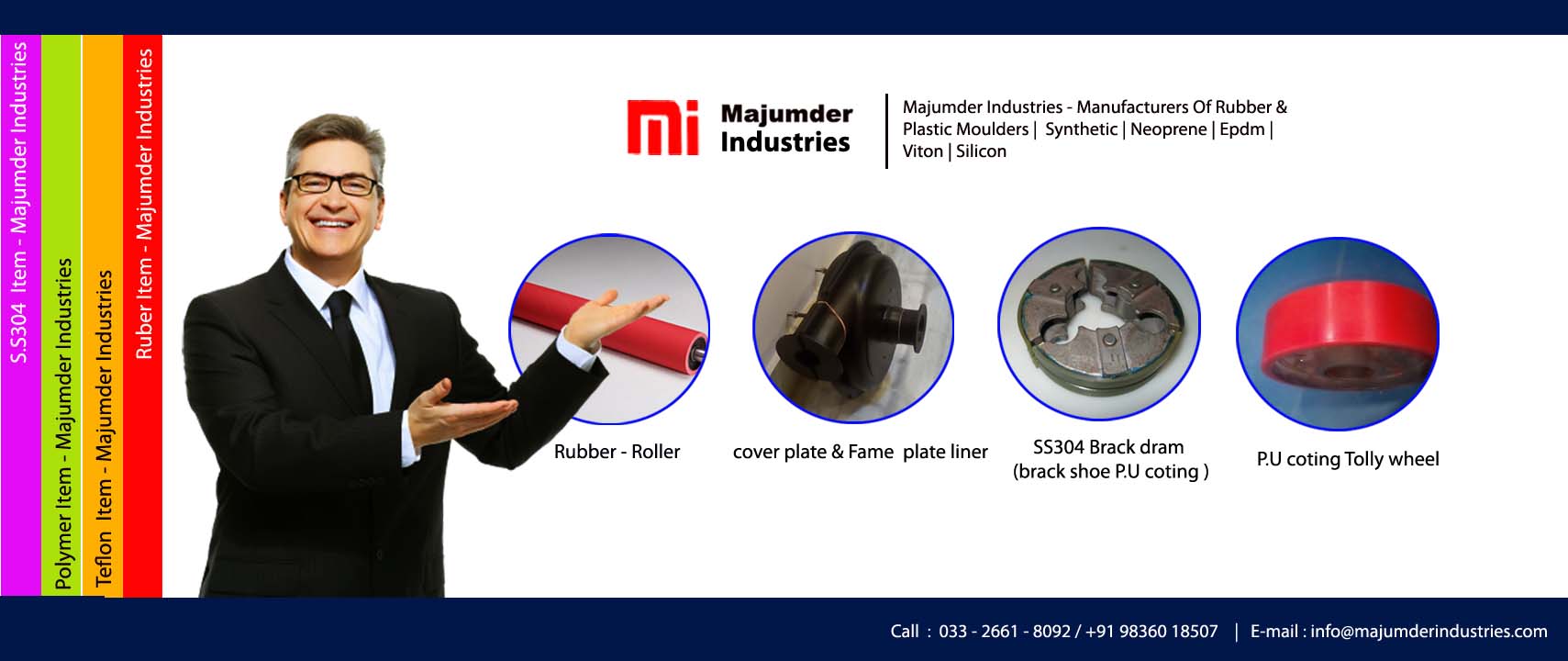 S.S304 Item - Majumder Industries

Polymer Item - Majumder Industries

Teflon Item - Majumder Industries

Ruber Item - Majumder Industries

mi Majumder Industries

Majumder Industries - Manufacturers Of Rubber & Plastic Moulders | Synthetic | Neoprene | Epdm | Viton | Silicon

Rubber - Roller

cover plate & Fame plate liner

SS304 Brack dram (brack shoe P.U coting )

P.U coting Tolly wheel

Call : 033 - 2661 - 8092 / +91 98360 18507 | E-mail : info@majumderindustries.com